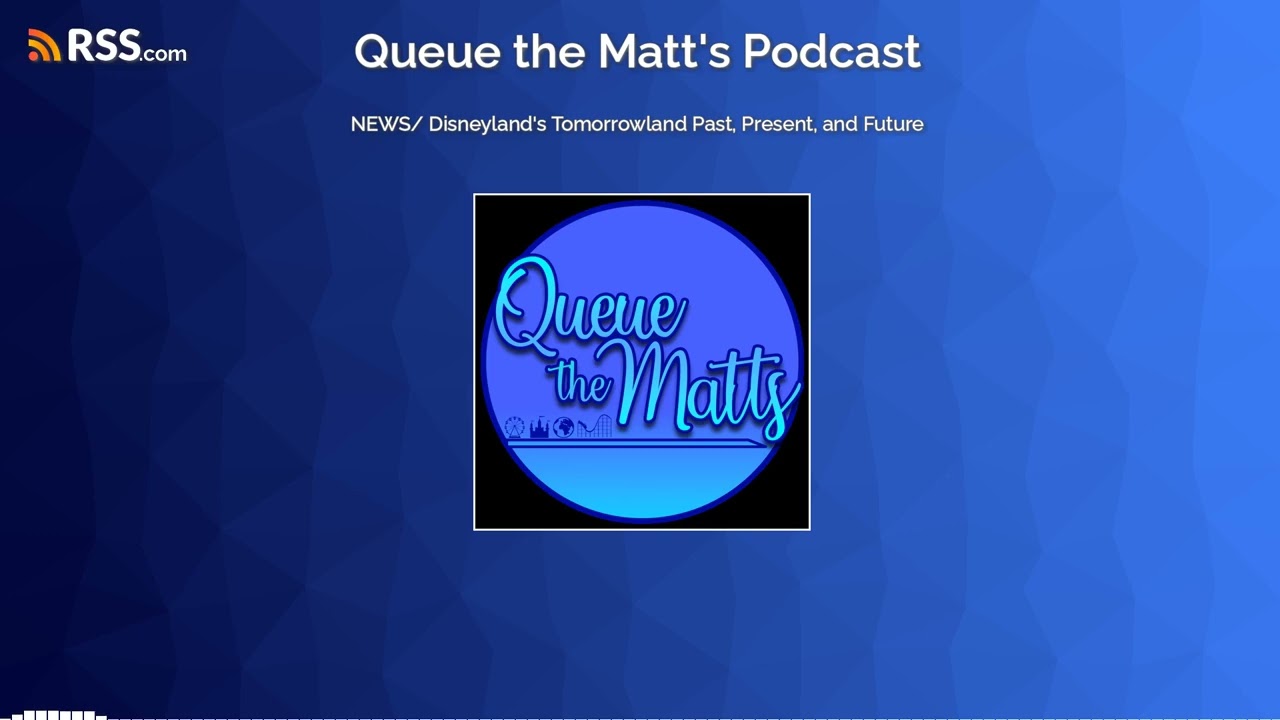 RSS.com

Queue the Matt's Podcast

NEWS/ Disneyland's Tomorrowland Past, Present, and Future

Queue the Matts